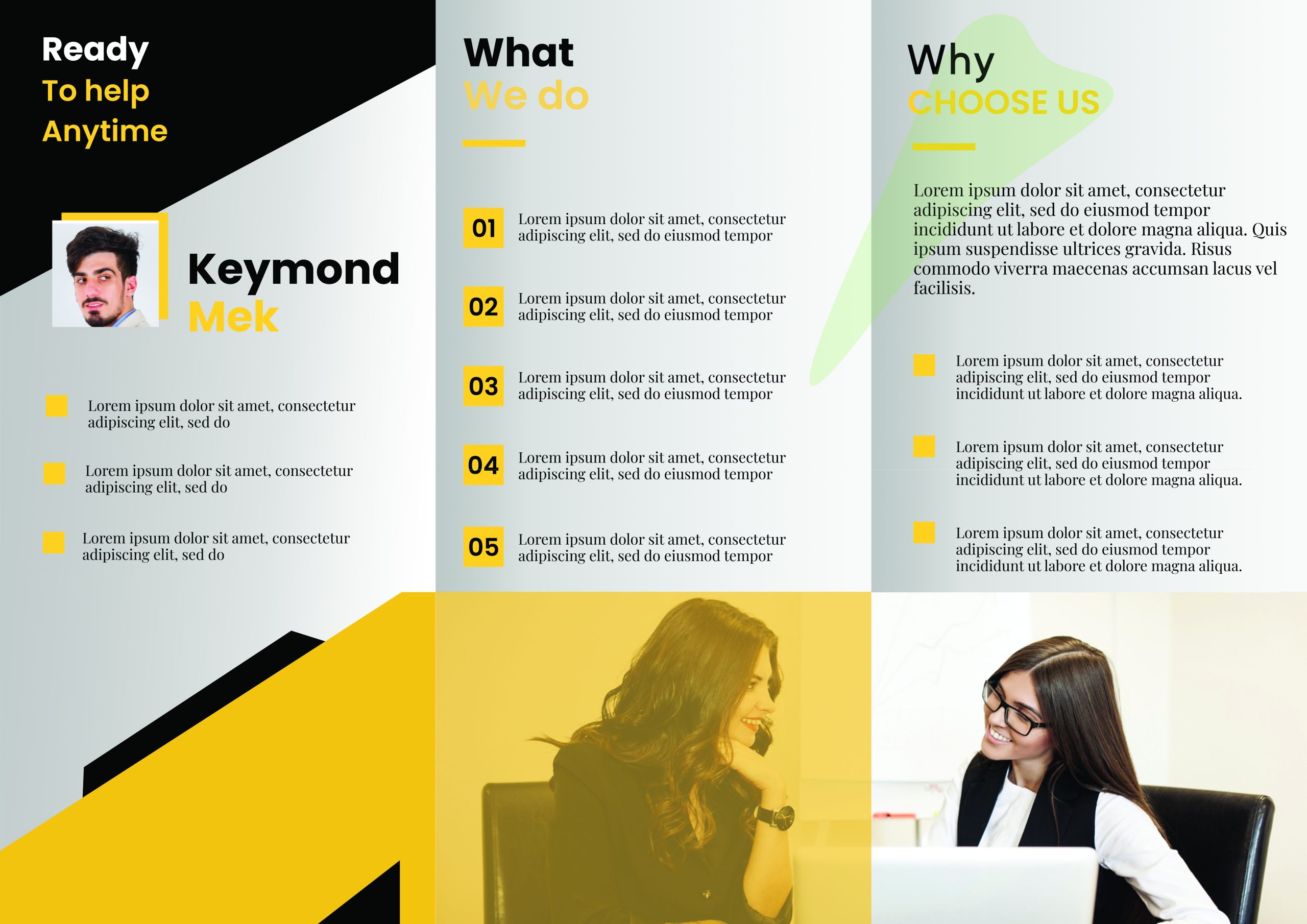 Ready
To help
Anytime

Keymond
Mek

Lorem ipsum dolor sit amet, consectetur adipiscing elit, sed do

Lorem ipsum dolor sit amet, consectetur adipiscing elit, sed do

Lorem ipsum dolor sit amet, consectetur adipiscing elit, sed do

What
We do

01 Lorem ipsum dolor sit amet, consectetur adipiscing elit, sed do eiusmod tempor

02 Lorem ipsum dolor sit amet, consectetur adipiscing elit, sed do eiusmod tempor

03 Lorem ipsum dolor sit amet, consectetur adipiscing elit, sed do eiusmod tempor

04 Lorem ipsum dolor sit amet, consectetur adipiscing elit, sed do eiusmod tempor

05 Lorem ipsum dolor sit amet, consectetur adipiscing elit, sed do eiusmod tempor

Why
CHOOSE US

Lorem ipsum dolor sit amet, consectetur adipiscing elit, sed do eiusmod tempor incididunt ut labore et dolore magna aliqua. Quis ipsum suspendisse ultrices gravida. Risus commodo viverra maecenas accumsan lacus vel facilisis.

Lorem ipsum dolor sit amet, consectetur adipiscing elit, sed do eiusmod tempor incididunt ut labore et dolore magna aliqua.

Lorem ipsum dolor sit amet, consectetur adipiscing elit, sed do eiusmod tempor incididunt ut labore et dolore magna aliqua.

Lorem ipsum dolor sit amet, consectetur adipiscing elit, sed do eiusmod tempor incididunt ut labore et dolore magna aliqua.